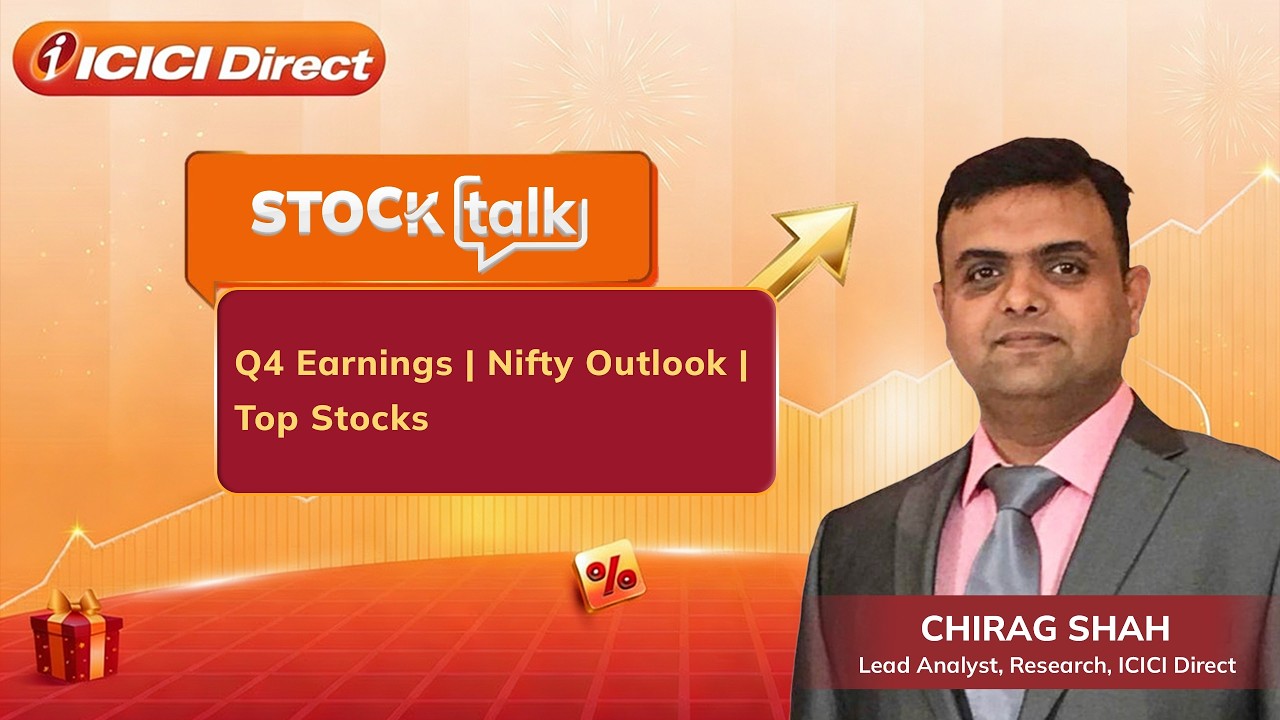 ICICI Direct

STOCK talk

Q4 Earnings | Nifty Outlook | Top Stocks

%

CHIRAG SHAH
Lead Analyst, Research, ICICI Direct